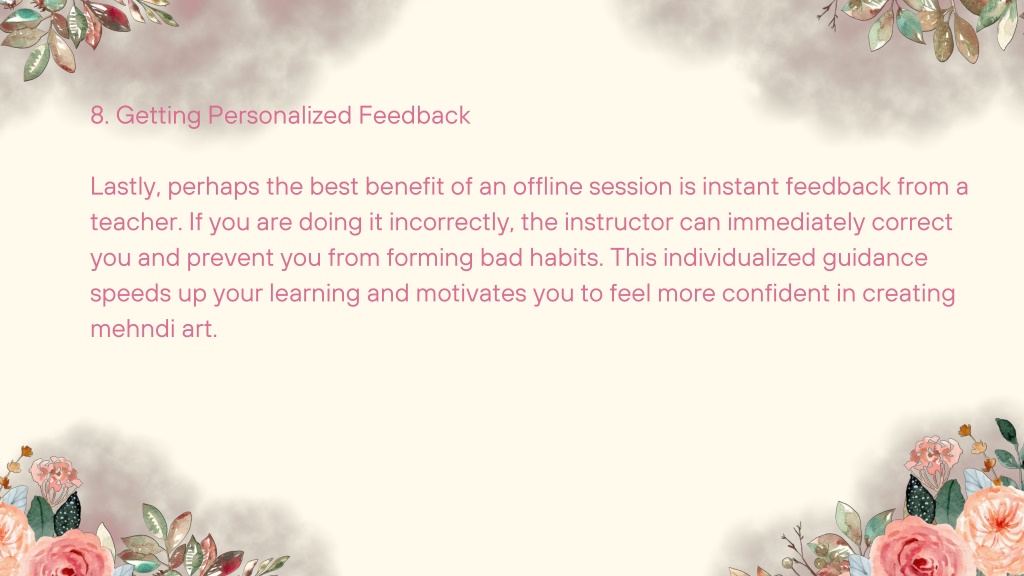 8. Getting Personalized Feedback

Lastly, perhaps the best benefit of an offline session is instant feedback from a teacher. If you are doing it incorrectly, the instructor can immediately correct you and prevent you from forming bad habits. This individualized guidance speeds up your learning and motivates you to feel more confident in creating mehndi art.